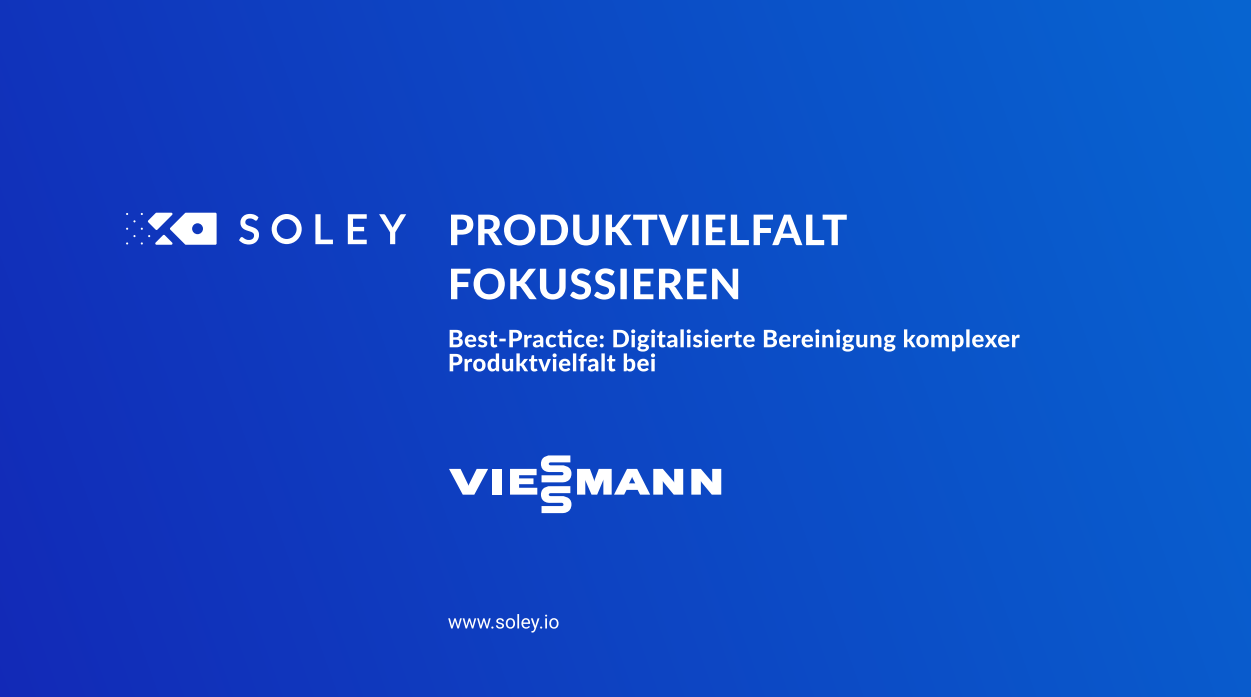 SOLEY

PRODUKTVIELFALT FOKUSSIEREN

Best-Practice: Digitalisierte Bereinigung komplexer Produktvielfalt bei

VIESSMANN

www.soley.io